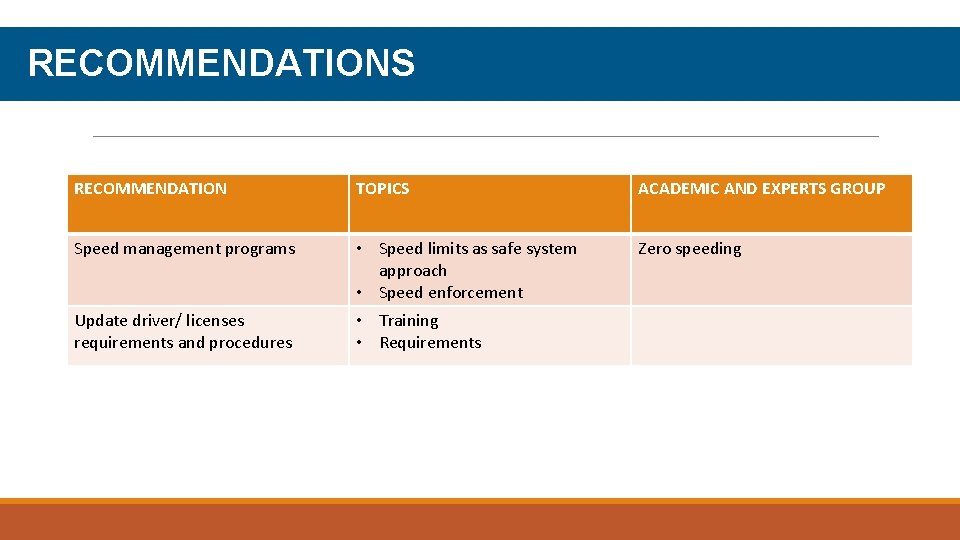 RECOMMENDATIONS

| RECOMMENDATION | TOPICS | ACADEMIC AND EXPERTS GROUP |
|---|---|---|
| Speed management programs | • Speed limits as safe system approach • Speed enforcement | Zero speeding |
| Update driver/ licenses requirements and procedures | • Training • Requirements | |